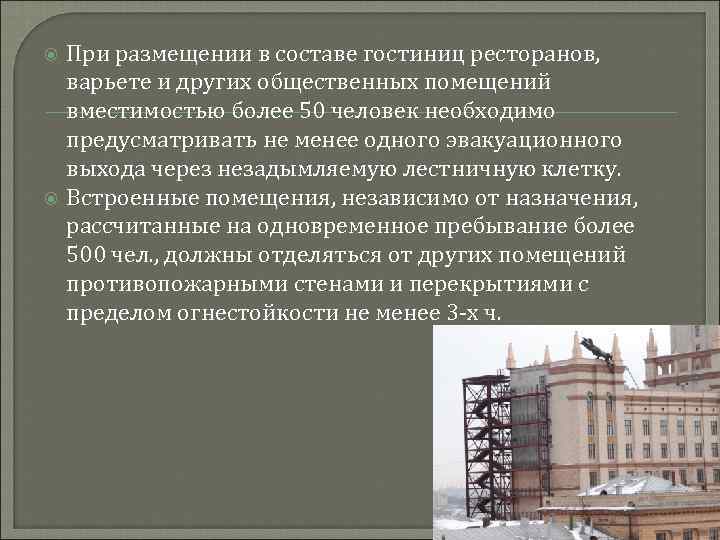 При размещении в составе гостиниц ресторанов, варьете и других общественных помещений вместимостью более 50 человек необходимо предусматривать не менее одного эвакуационного выхода через незадымляемую лестничную клетку.

Встроенные помещения, независимо от назначения, рассчитанные на одновременное пребывание более 500 чел., должны отделяться от других помещений противопожарными стенами и перекрытиями с пределом огнестойкости не менее 3-х ч.